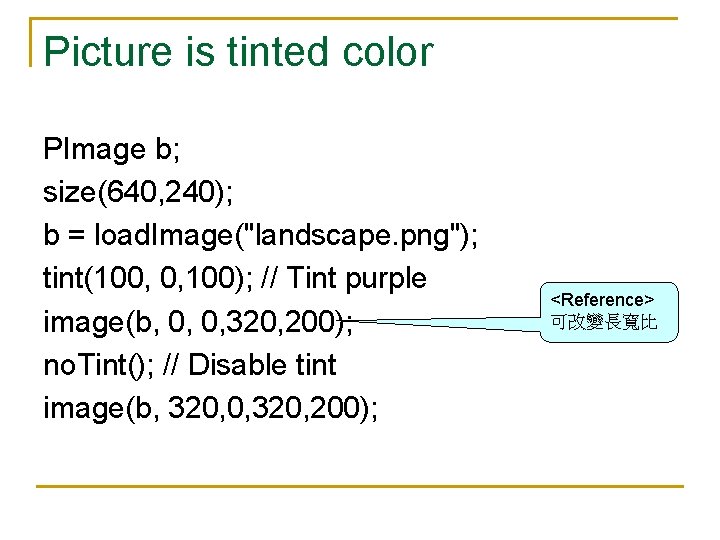 Picture is tinted color

PImage b;
size(640,240);
b = loadImage("landscape.png");
tint(100, 0,100); // Tint purple
image(b, 0, 0,320,200);
noTint(); // Disable tint
image(b, 320,0,320,200);

<Reference>
可改變長寬比